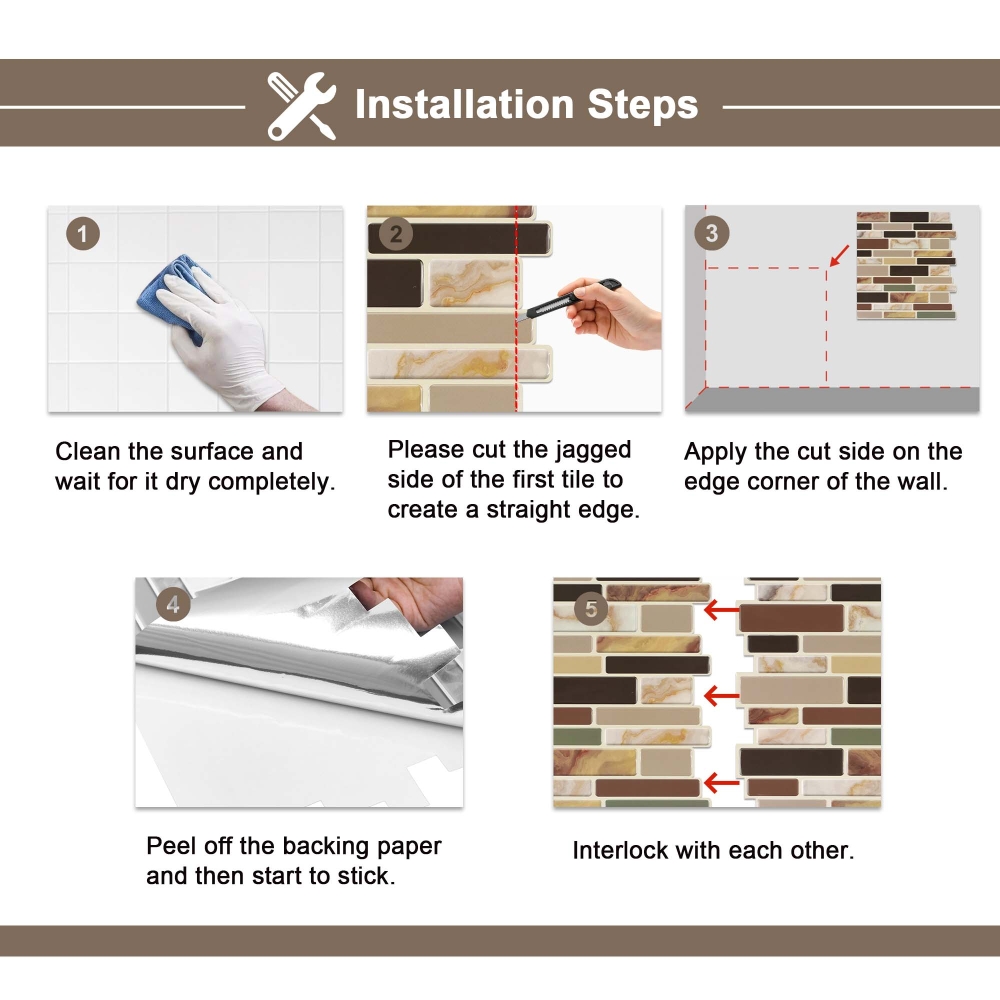 Installation Steps

1

Clean the surface and wait for it dry completely.

2

Please cut the jagged side of the first tile to create a straight edge.

3

Apply the cut side on the edge corner of the wall.

4

Peel off the backing paper and then start to stick.

5

Interlock with each other.